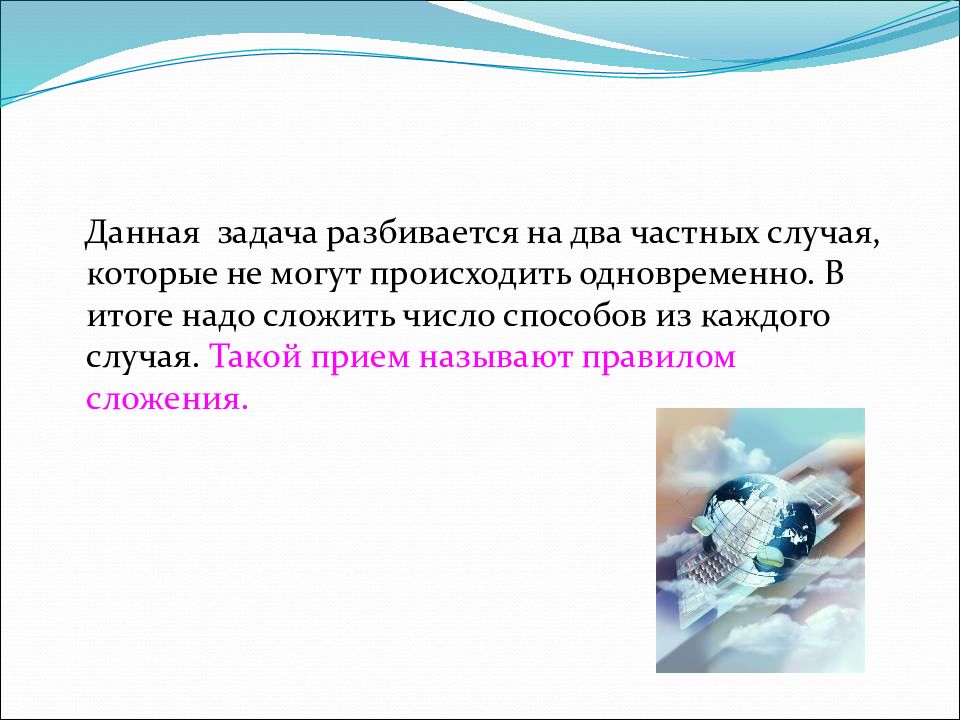 Данная  задача разбивается на два частных случая, которые не могут происходить одновременно. В итоге надо сложить число способов из каждого случая. Такой прием называют правилом сложения.